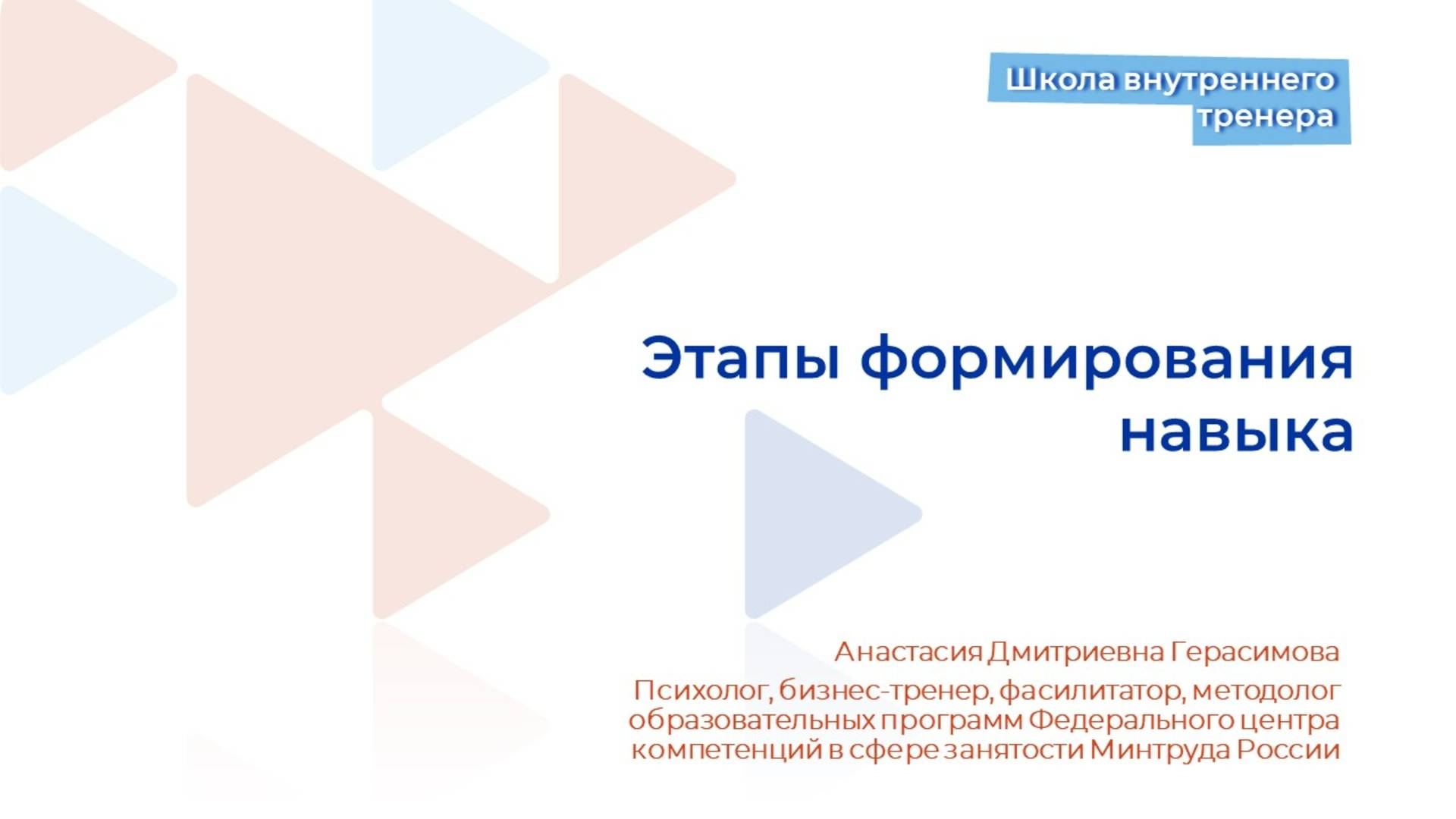 Школа внутреннего тренера

Этапы формирования навыка

Анастасия Дмитриевна Герасимова

Психолог, бизнес-тренер, фасилитатор, методолог образовательных программ Федерального центра компетенций в сфере занятости Минтруда России